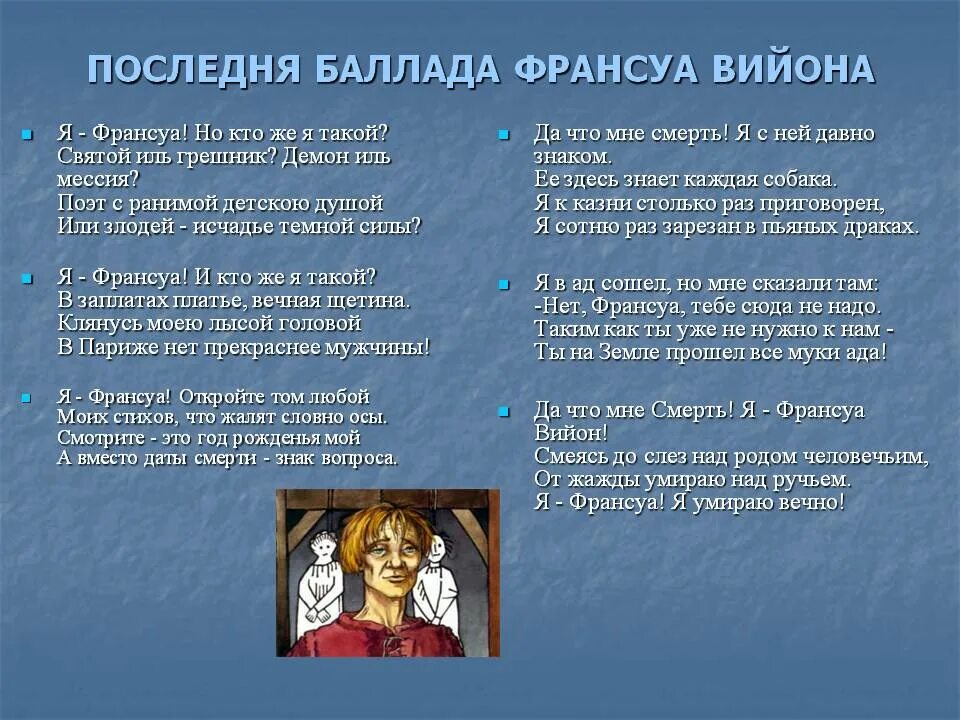 ПОСЛЕДНЯ БАЛЛАДА ФРАНСУА ВИЙОНА

Я - Франсуа! Но кто же я такой?
Святой иль грешник? Демон иль мессия?
Поэт с ранимой детскою душой
Или злодей - исчадье темной силы?

Я - Франсуа! И кто же я такой?
В заплатах платье, вечная щетина.
Клянусь моею лысой головой
В Париже нет прекраснее мужчины!

Я - Франсуа! Откройте том любой
Моих стихов, что жалят словно осы.
Смотрите - это год рожденья мой
А вместо даты смерти - знак вопроса.

Да что мне смерть! Я с ней давно знаком.
Ее здесь знает каждая собака.
Я к казни столько раз приговорен,
Я сотню раз зарезан в пьяных драках.

Я в ад сошел, но мне сказали там:
-Нет, Франсуа, тебе сюда не надо.
Таким как ты уже не нужно к нам -
Ты на Земле прошел все муки ада!

Да что мне Смерть! Я - Франсуа Вийон!
Смеясь до слез над родом человечьим,
От жажды умираю над ручьем.
Я - Франсуа! Я умираю вечно!